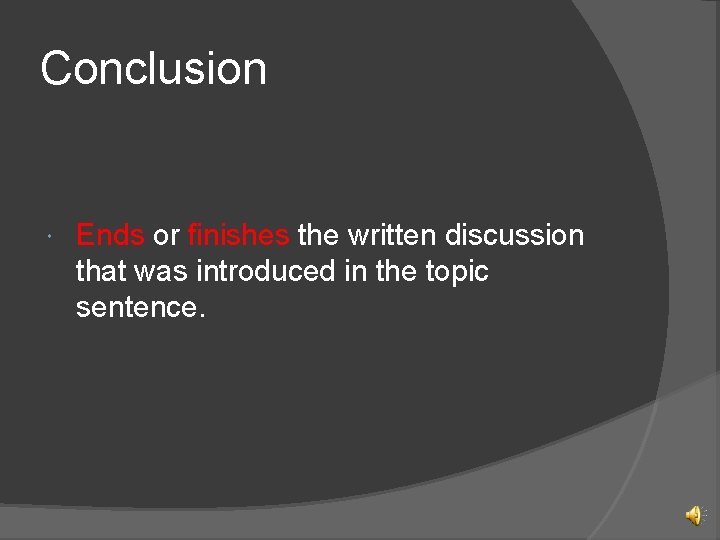 Conclusion

Ends or finishes the written discussion that was introduced in the topic sentence.